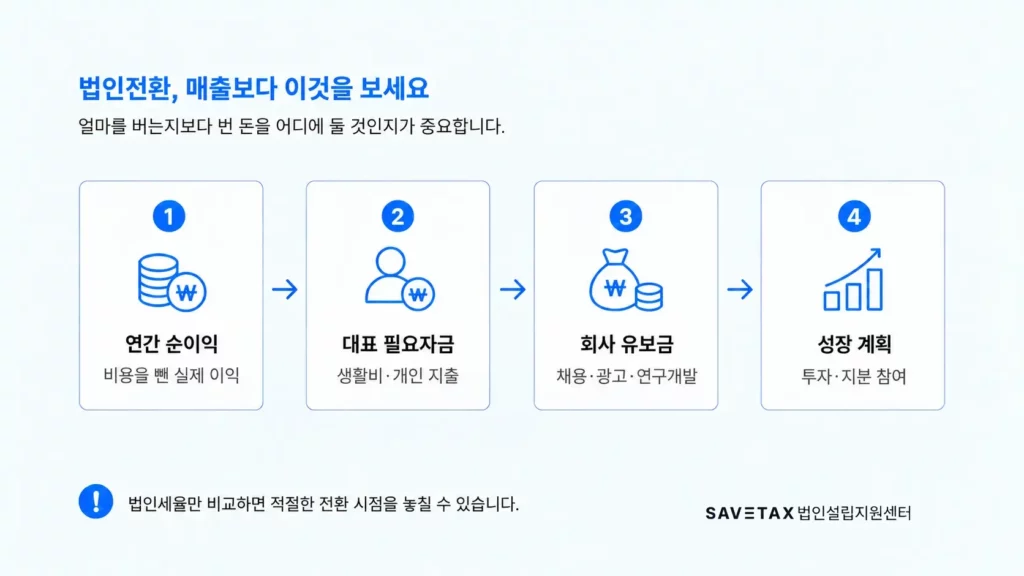 법인전환, 매출보다 이것을 보세요

얼마를 버는지보다 번 돈을 어디에 둘 것인지가 중요합니다.

1
₩
연간 순이익
비용을 뺀 실제 이익

2
₩
대표 필요자금
생활비·개인 지출

3
₩
회사 유보금
채용·광고·연구개발

4
성장 계획
투자·지분 참여

!
법인세율만 비교하면 적절한 전환 시점을 놓칠 수 있습니다.

SAVETAX 법인설립지원센터